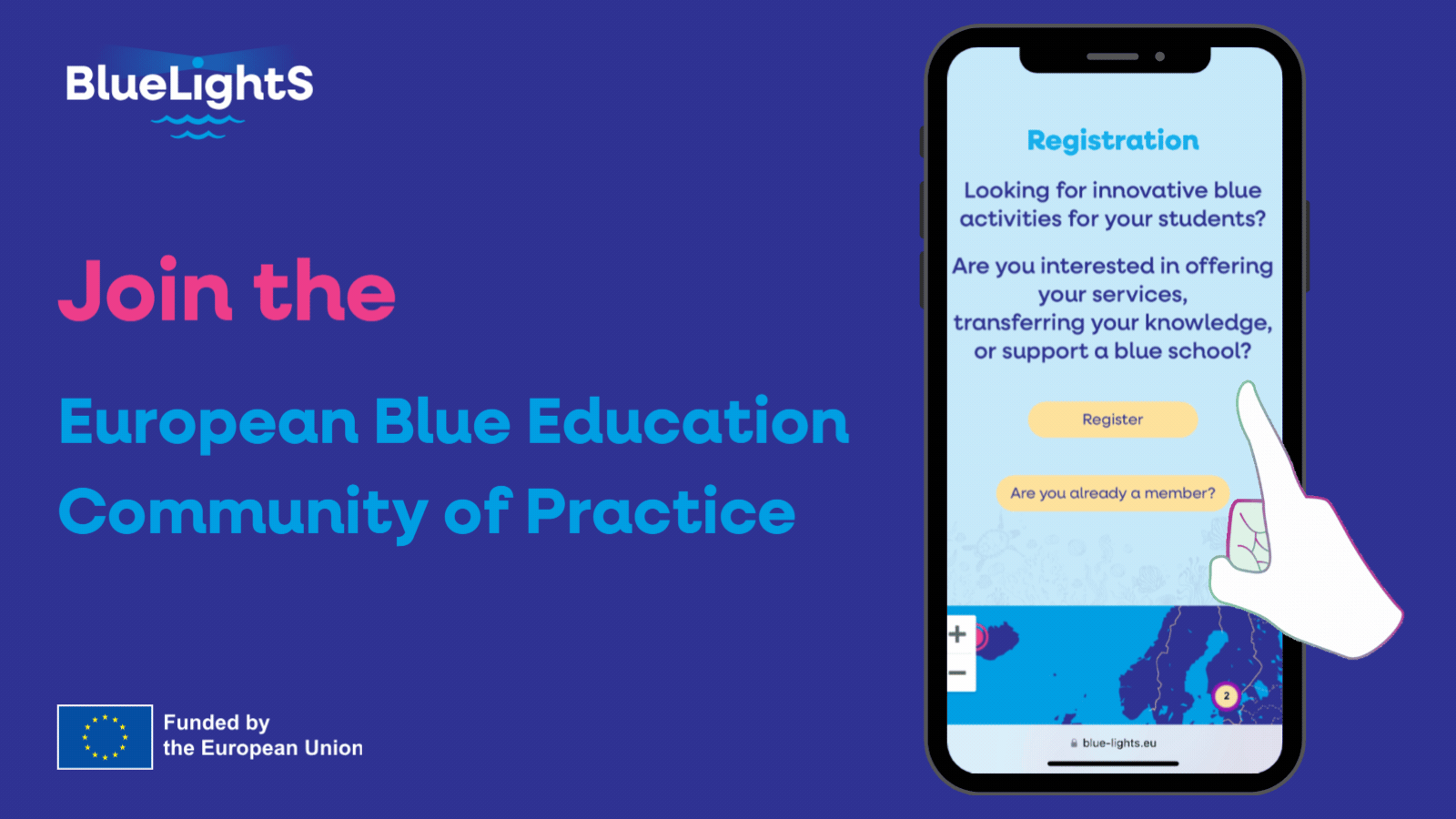 BlueLightS

Join the

European Blue Education Community of Practice

Funded by the European Union

Registration

Looking for innovative blue activities for your students?

Are you interested in offering your services, transferring your knowledge, or support a blue school?

Register

Are you already a member?

+

−

2

blue-lights.eu